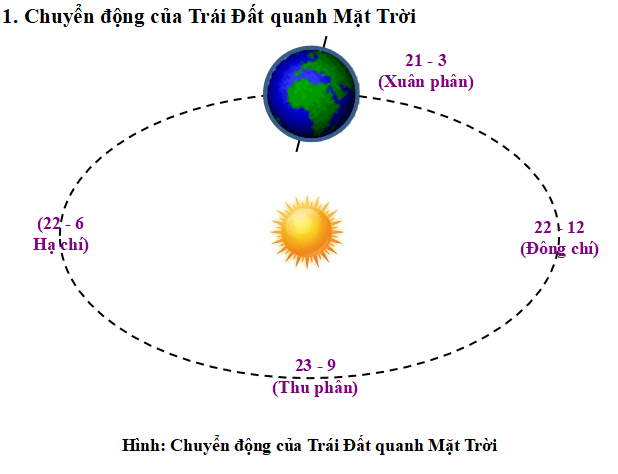 1. Chuyển động của Trái Đất quanh Mặt Trời

21 - 3
(Xuân phân)

(22 - 6
Hạ chí)

22 - 12
(Đông chí)

23 - 9
(Thu phân)

Hình: Chuyển động của Trái Đất quanh Mặt Trời